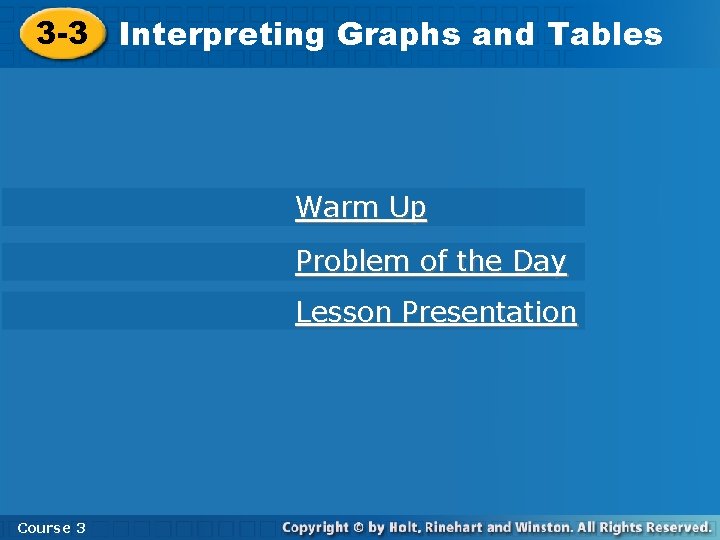 3-3 Interpreting Graphs and Tables

Warm Up

Problem of the Day

Lesson Presentation

Course 3

Copyright © by Holt, Rinehart and Winston. All Rights Reserved.